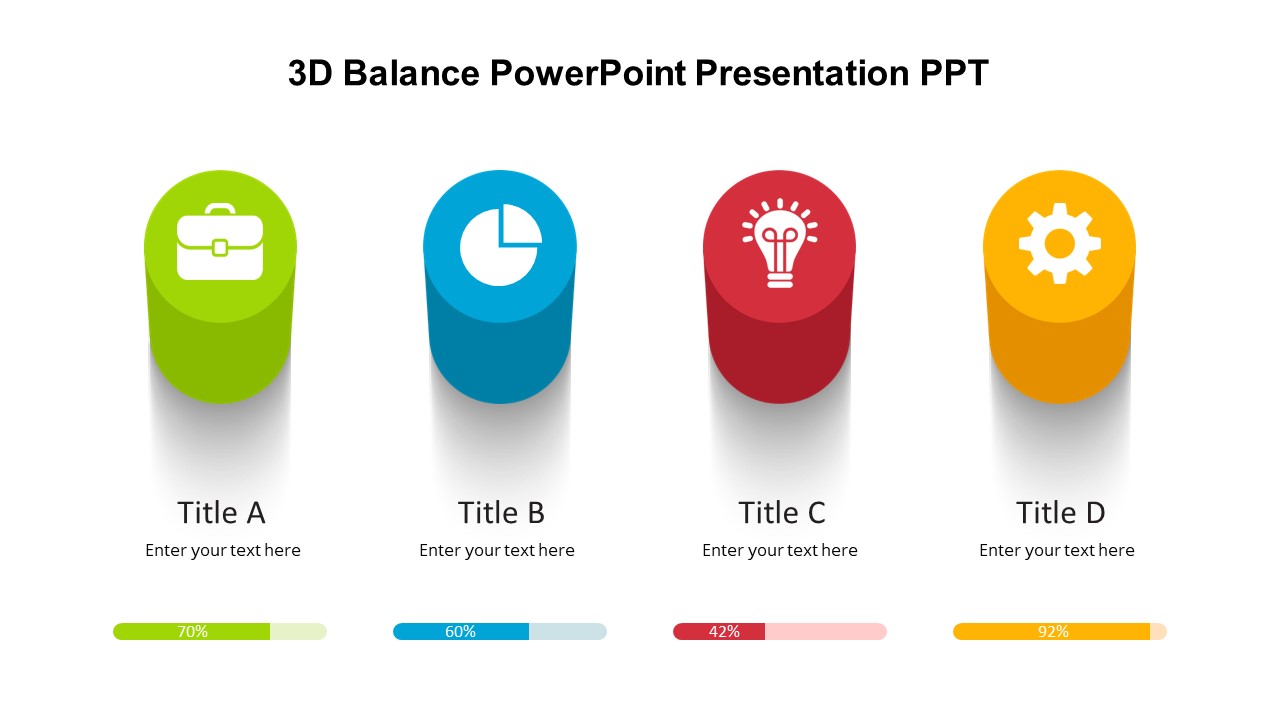 3D Balance PowerPoint Presentation PPT

Title A

Enter your text here

70%

Title B

Enter your text here

60%

Title C

Enter your text here

42%

Title D

Enter your text here

92%